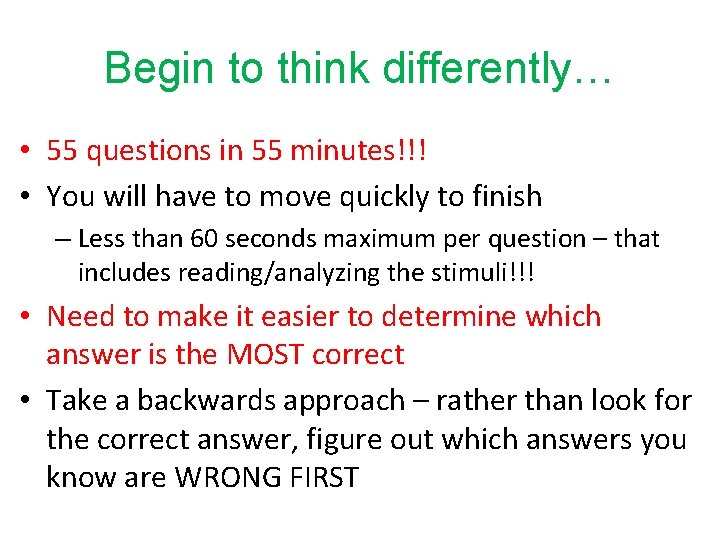 Begin to think differently…

• 55 questions in 55 minutes!!!

• You will have to move quickly to finish

– Less than 60 seconds maximum per question – that includes reading/analyzing the stimuli!!!

• Need to make it easier to determine which answer is the MOST correct

• Take a backwards approach – rather than look for the correct answer, figure out which answers you know are WRONG FIRST